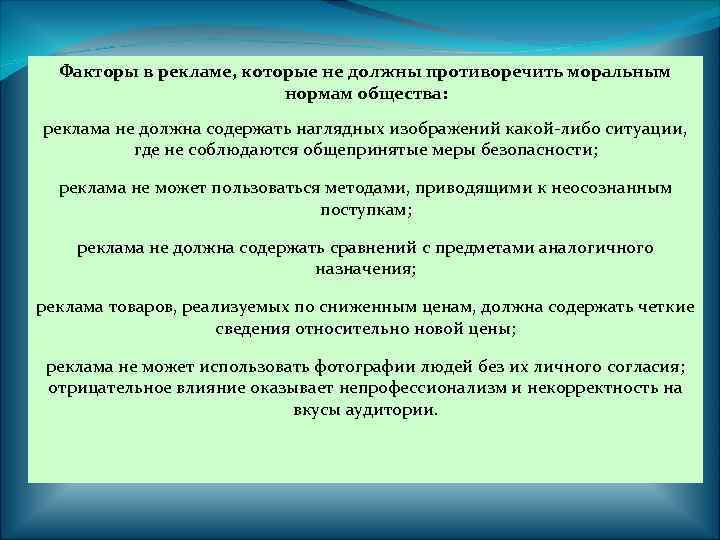 Факторы в рекламе, которые не должны противоречить моральным нормам общества:

реклама не должна содержать наглядных изображений какой-либо ситуации, где не соблюдаются общепринятые меры безопасности;

реклама не может пользоваться методами, приводящими к неосознанным поступкам;

реклама не должна содержать сравнений с предметами аналогичного назначения;

реклама товаров, реализуемых по сниженным ценам, должна содержать четкие сведения относительно новой цены;

реклама не может использовать фотографии людей без их личного согласия; отрицательное влияние оказывает непрофессионализм и некорректность на вкусы аудитории.